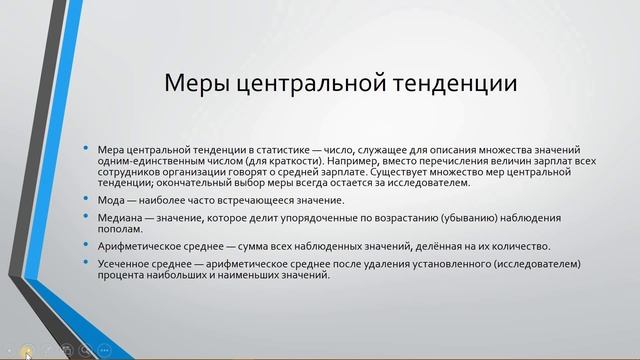 Меры центральной тенденции

• Мера центральной тенденции в статистике — число, служащее для описания множества значений одним-единственным числом (для краткости). Например, вместо перечисления величин зарплат всех сотрудников организации говорят о средней зарплате. Существует множество мер центральной тенденции; окончательный выбор меры всегда остается за исследователем.

• Мода — наиболее часто встречающееся значение.

• Медиана — значение, которое делит упорядоченные по возрастанию (убыванию) наблюдения пополам.

• Арифметическое среднее — сумма всех наблюденных значений, делённая на их количество.

• Усеченное среднее — арифметическое среднее после удаления установленного (исследователем) процента наибольших и наименьших значений.